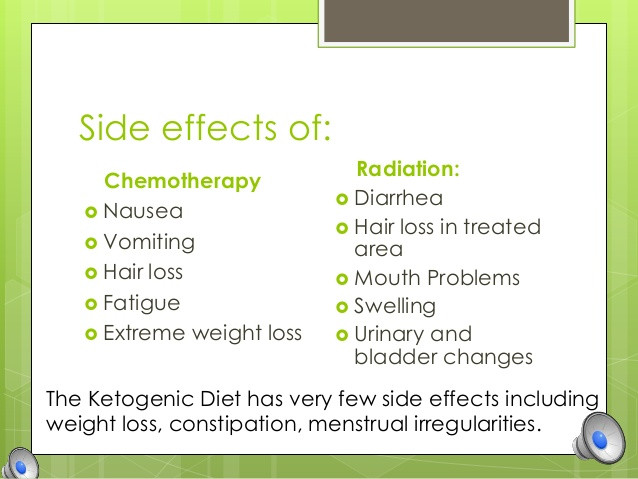 Side effects of:

Chemotherapy
- Nausea
- Vomiting
- Hair loss
- Fatigue
- Extreme weight loss

Radiation:
- Diarrhea
- Hair loss in treated area
- Mouth Problems
- Swelling
- Urinary and bladder changes

The Ketogenic Diet has very few side effects including weight loss, constipation, menstrual irregularities.